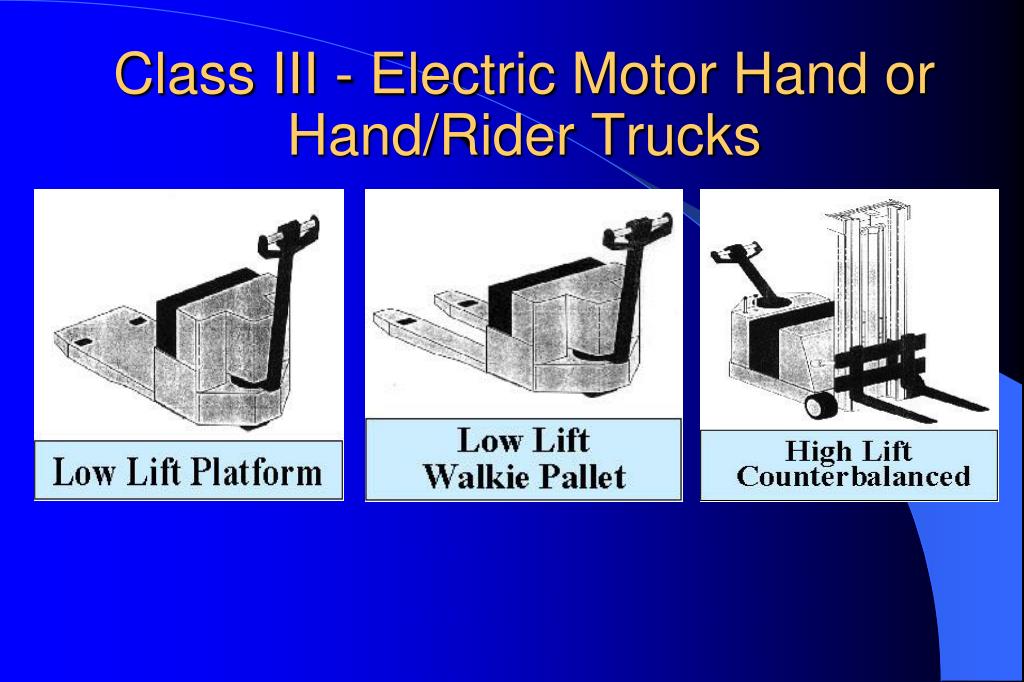 Class III - Electric Motor Hand or Hand/Rider Trucks

Low Lift Platform

Low Lift
Walkie Pallet

High Lift
Counterbalanced